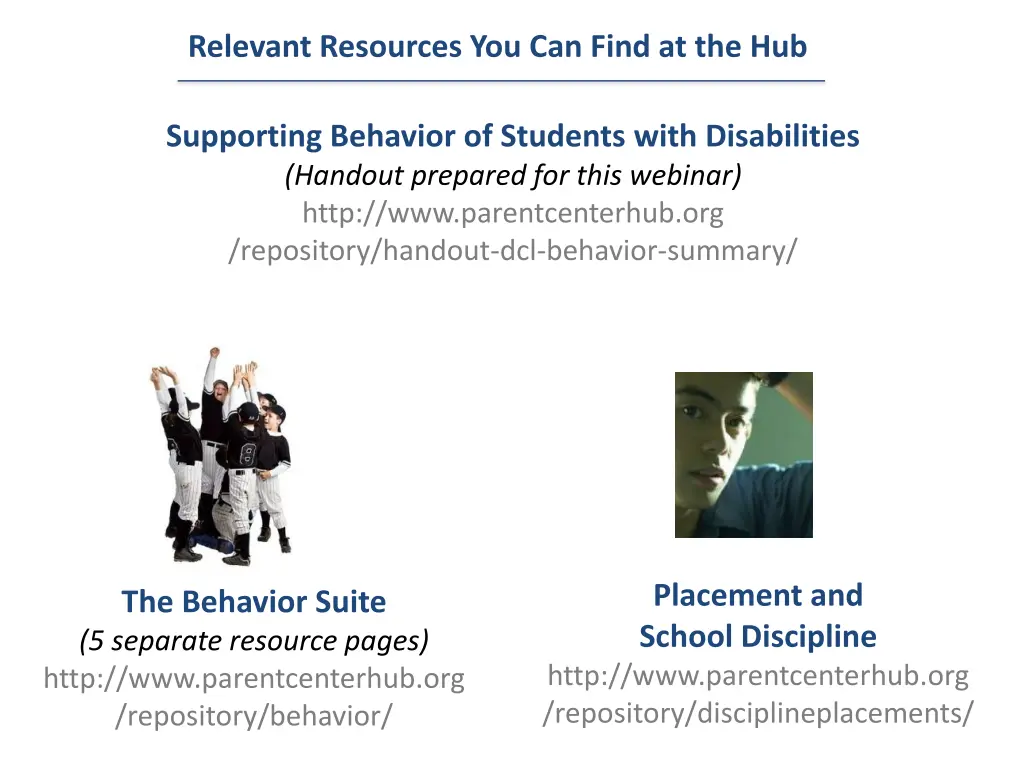 Relevant Resources You Can Find at the Hub

Supporting Behavior of Students with Disabilities
(Handout prepared for this webinar)
http://www.parentcenterhub.org /repository/handout-dcl-behavior-summary/

The Behavior Suite
(5 separate resource pages)
http://www.parentcenterhub.org /repository/behavior/

Placement and School Discipline
http://www.parentcenterhub.org /repository/disciplineplacements/